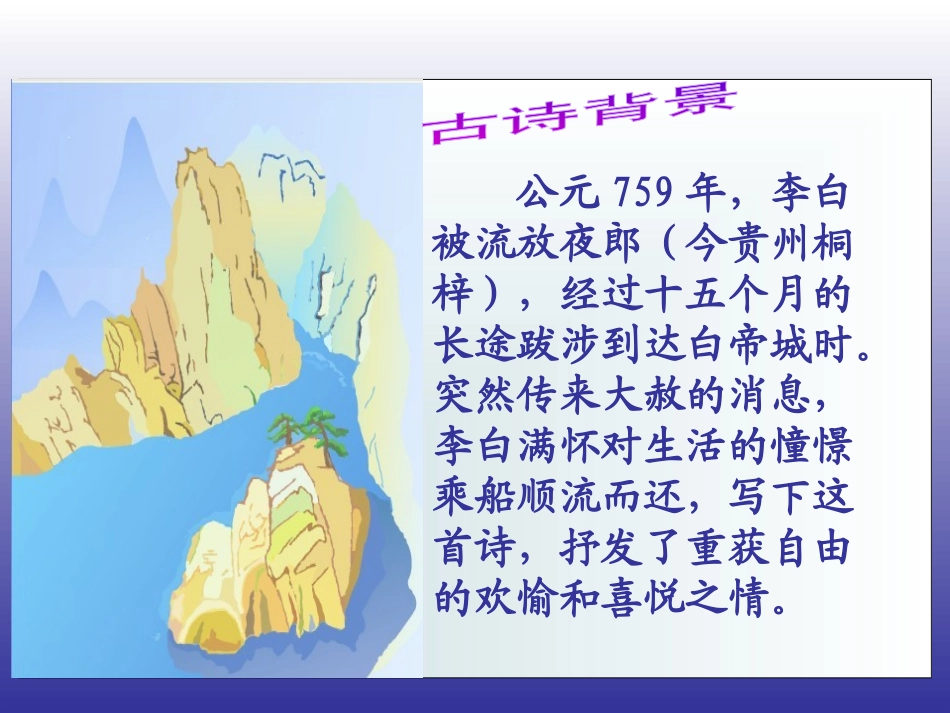 古诗背景

公元 759 年，李白被流放夜郎（今贵州桐梓），经过十五个月的长途跋涉到达白帝城时。突然传来大赦的消息，李白满怀对生活的憧憬乘船顺流而还，写下这首诗，抒发了重获自由的欢愉和喜悦之情。